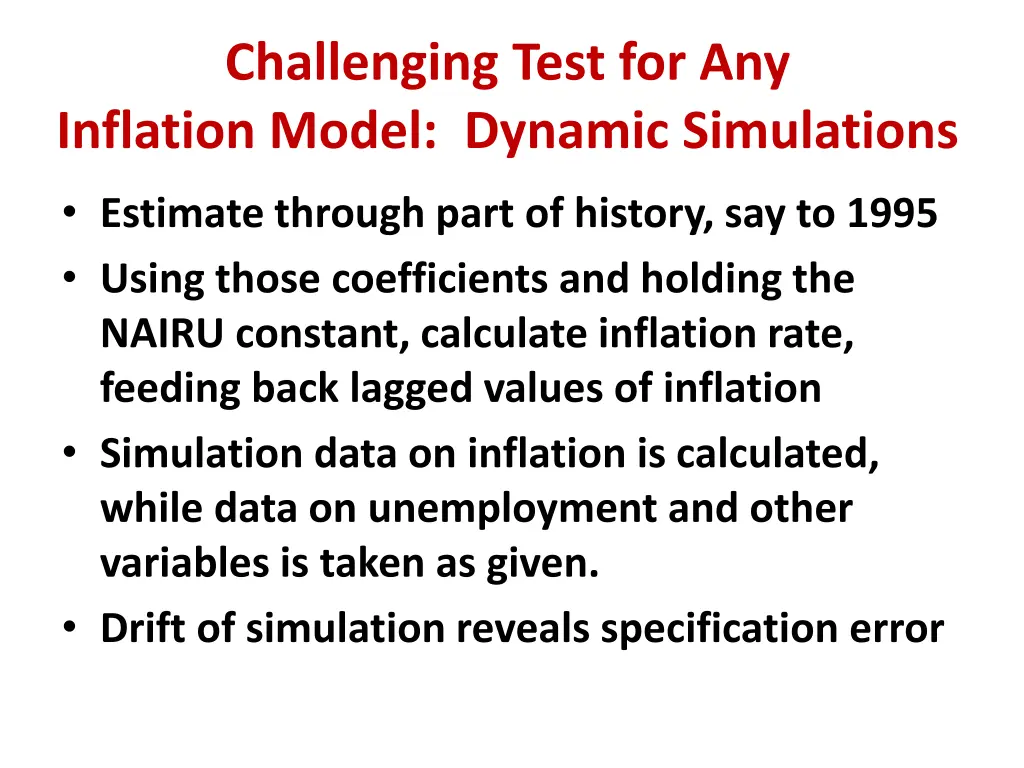 Challenging Test for Any Inflation Model: Dynamic Simulations

• Estimate through part of history, say to 1995
• Using those coefficients and holding the NAIRU constant, calculate inflation rate, feeding back lagged values of inflation
• Simulation data on inflation is calculated, while data on unemployment and other variables is taken as given.
• Drift of simulation reveals specification error